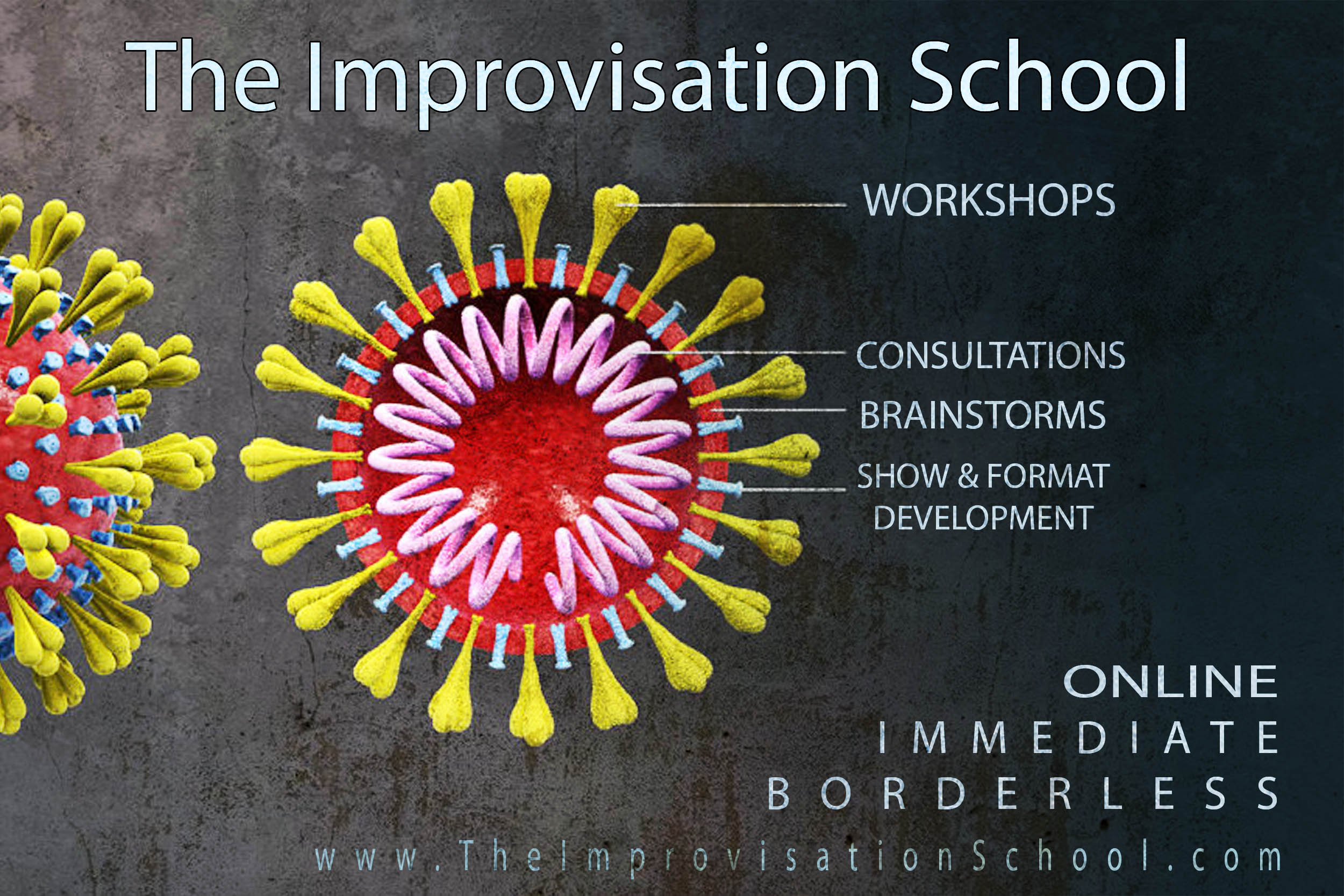 The Improvisation School

WORKSHOPS

CONSULTATIONS

BRAINSTORMS

SHOW & FORMAT DEVELOPMENT

ONLINE
IMMEDIATE
BORDERLESS

www.TheImprovisationSchool.com